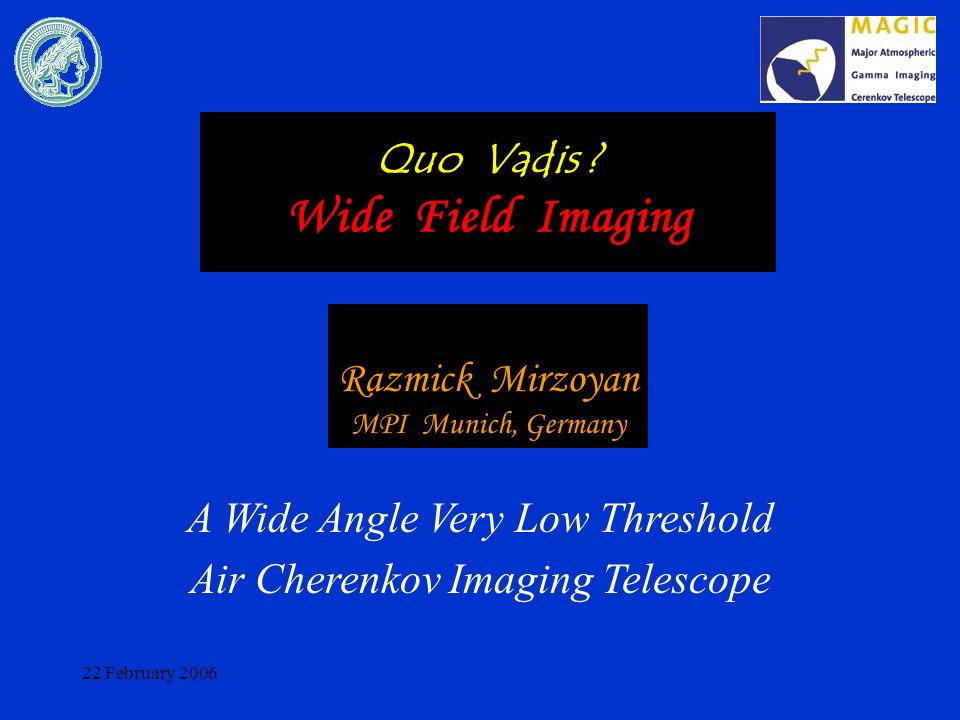 MAGIC
Major Atmospheric
Gamma Imaging
Cerenkov Telescope

Quo Vadis?
Wide Field Imaging

Razmick Mirzoyan
MPI Munich, Germany

A Wide Angle Very Low Threshold
Air Cherenkov Imaging Telescope

22 February 2006